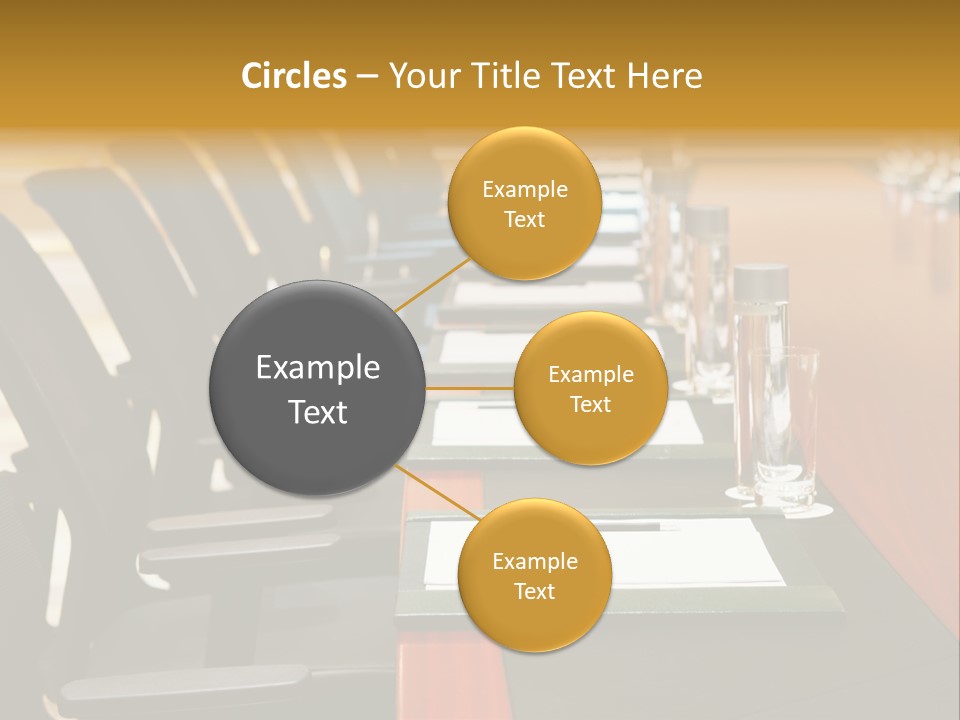 Circles – Your Title Text Here

Example Text

Example Text

Example Text

Example Text